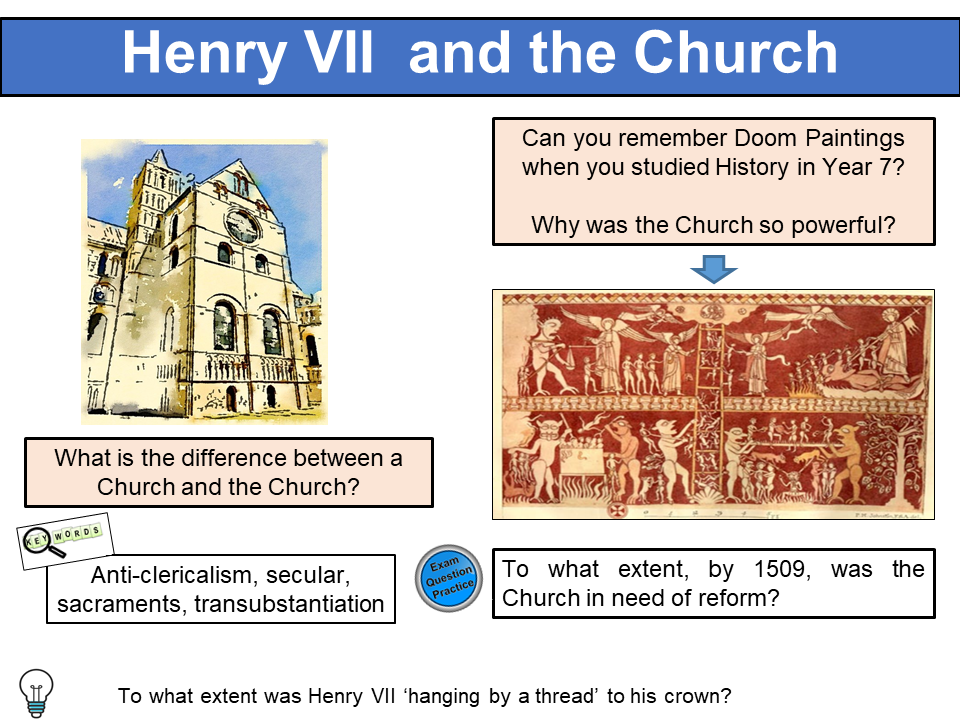 Henry VII and the Church

Can you remember Doom Paintings when you studied History in Year 7?

Why was the Church so powerful?

What is the difference between a Church and the Church?

KEY WORDS

Anti-clericalism, secular, sacraments, transubstantiation

Exam Question Practice

To what extent, by 1509, was the Church in need of reform?

To what extent was Henry VII ‘hanging by a thread’ to his crown?